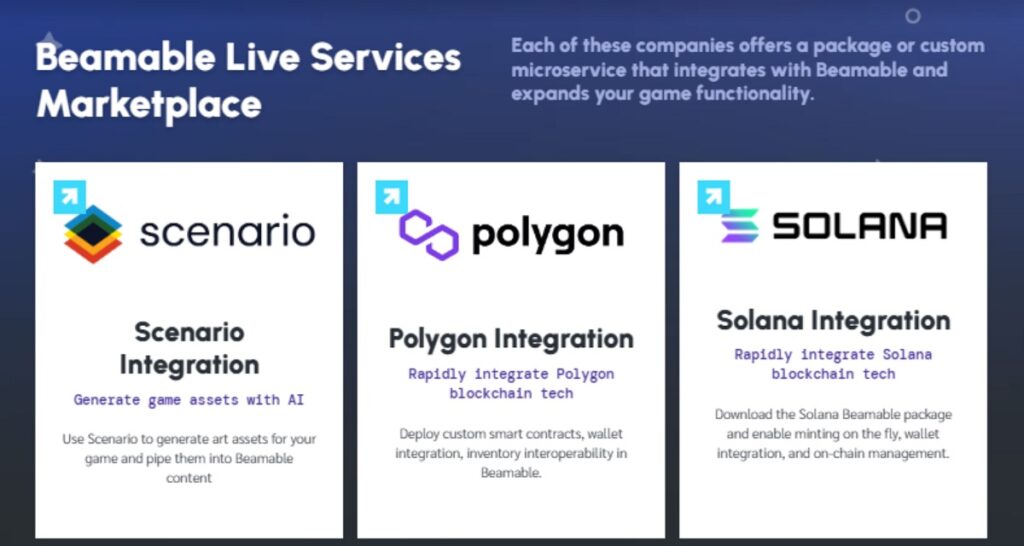 Beamable Live Services Marketplace

Each of these companies offers a package or custom microservice that integrates with Beamable and expands your game functionality.

scenario

Scenario Integration

Generate game assets with AI

Use Scenario to generate art assets for your game and pipe them into Beamable content

polygon

Polygon Integration

Rapidly integrate Polygon blockchain tech

Deploy custom smart contracts, wallet integration, inventory interoperability in Beamable.

SOLANA

Solana Integration

Rapidly integrate Solana blockchain tech

Download the Solana Beamable package and enable minting on the fly, wallet integration, and on-chain management.